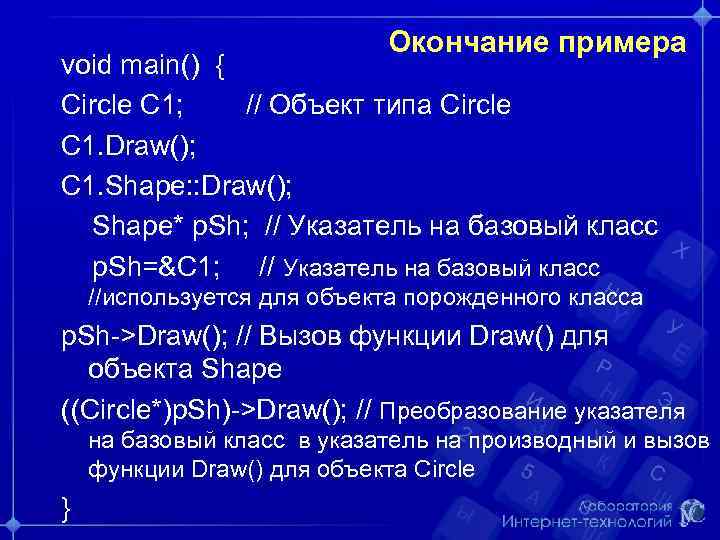 Окончание примера

void main() {

Circle C1; // Объект типа Circle

C1.Draw();

C1.Shape::Draw();

Shape* pSh; // Указатель на базовый класс

pSh=&C1; // Указатель на базовый класс //используется для объекта порожденного класса

pSh->Draw(); // Вызов функции Draw() для объекта Shape

((Circle*)pSh)->Draw(); // Преобразование указателя на базовый класс в указатель на производный и вызов функции Draw() для объекта Circle

}

Лаборатория Интернет-технологий